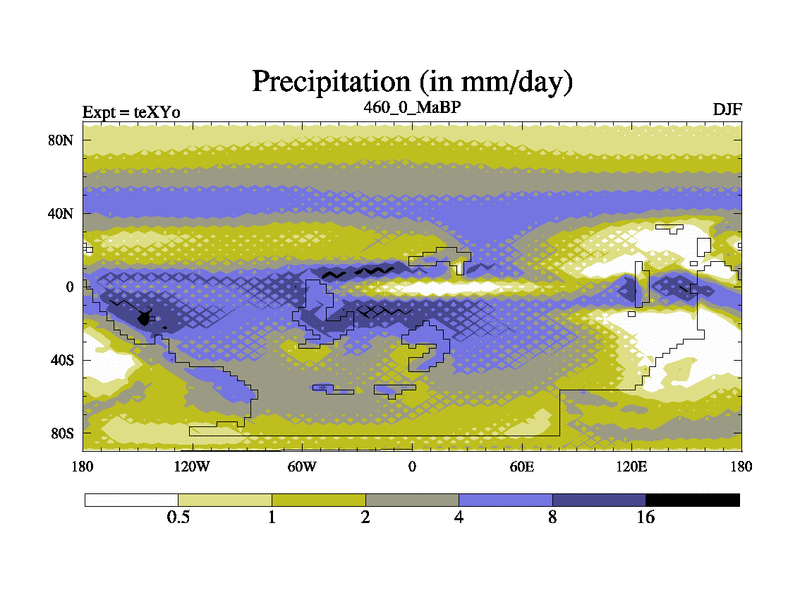 Precipitation (in mm/day)

Expt = teXYo

460_0_MaBP

DJF

80N
40N
0
40S
80S

180
120W
60W
0
60E
120E
180

0.5
1
2
4
8
16